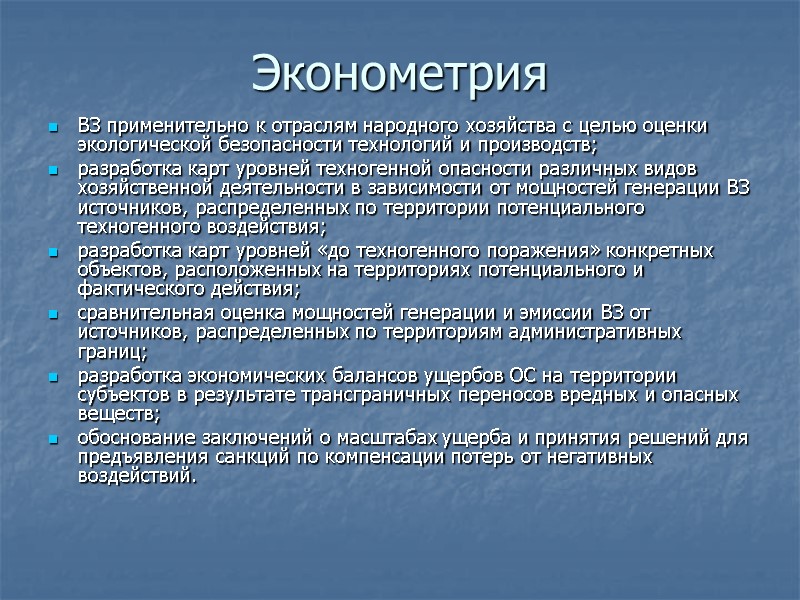 Эконометрия

- ВЗ применительно к отраслям народного хозяйства с целью оценки экологической безопасности технологий и производств;
- разработка карт уровней техногенной опасности различных видов хозяйственной деятельности в зависимости от мощностей генерации ВЗ источников, распределенных по территории потенциального техногенного воздействия;
- разработка карт уровней «до техногенного поражения» конкретных объектов, расположенных на территориях потенциального и фактического действия;
- сравнительная оценка мощностей генерации и эмиссии ВЗ от источников, распределенных по территориям административных границ;
- разработка экономических балансов ущербов ОС на территории субъектов в результате трансграничных переносов вредных и опасных веществ;
- обоснование заключений о масштабах ущерба и принятия решений для предъявления санкций по компенсации потерь от негативных воздействий.